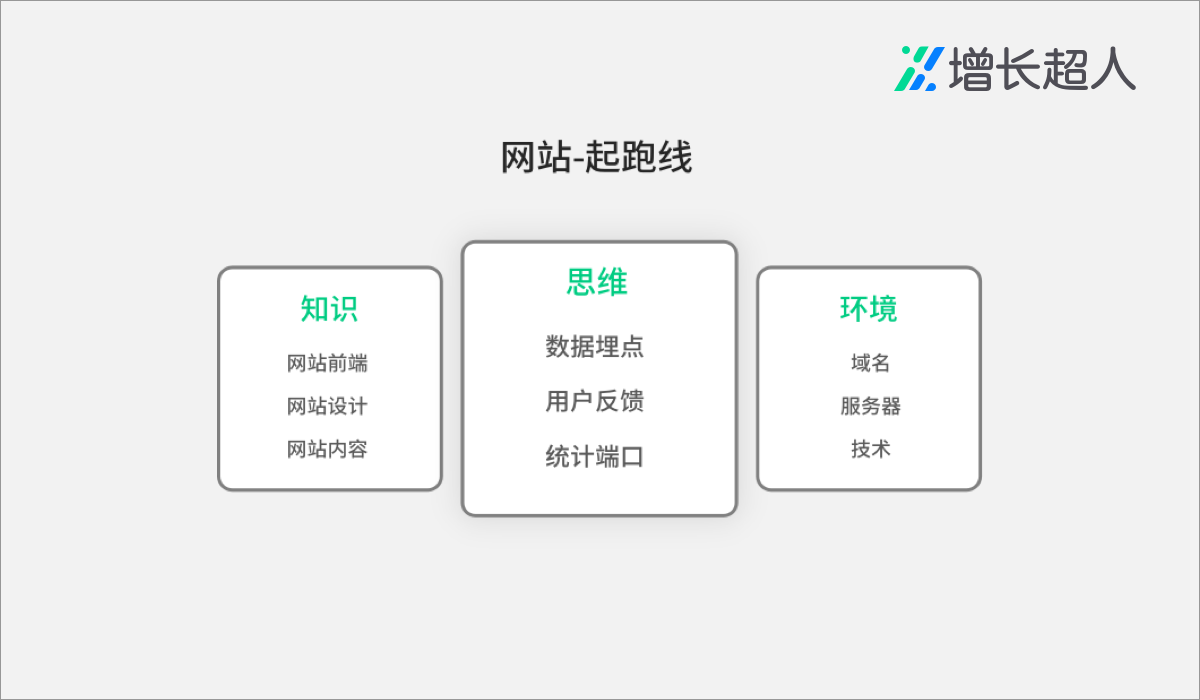 增长超人

网站-起跑线

知识

网站前端

网站设计

网站内容

思维

数据埋点

用户反馈

统计端口

环境

域名

服务器

技术